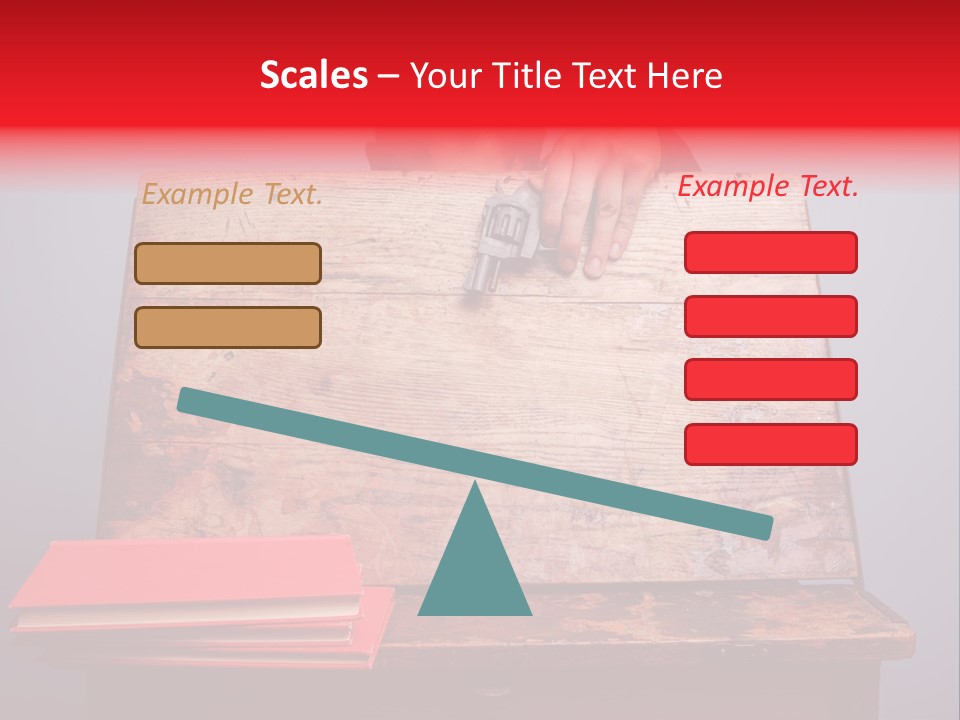 Scales – Your Title Text Here

Example Text.

Example Text.